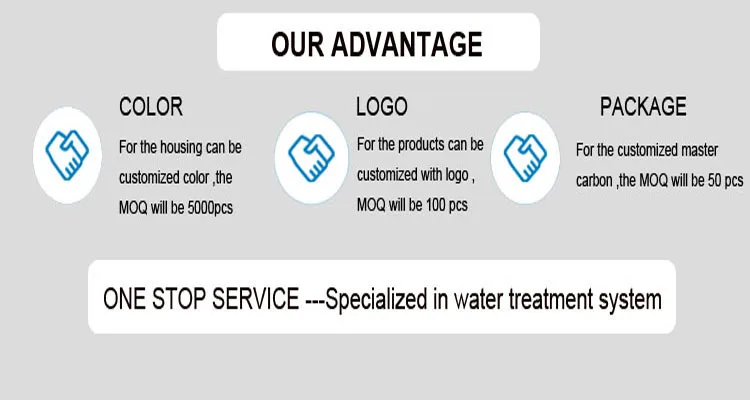 OUR ADVANTAGE

COLOR

For the housing can be customized color ,the MOQ will be 5000pcs

LOGO

For the products can be customized with logo , MOQ will be 100 pcs

PACKAGE

For the customized master carbon ,the MOQ will be 50 pcs

ONE STOP SERVICE ---Specialized in water treatment system